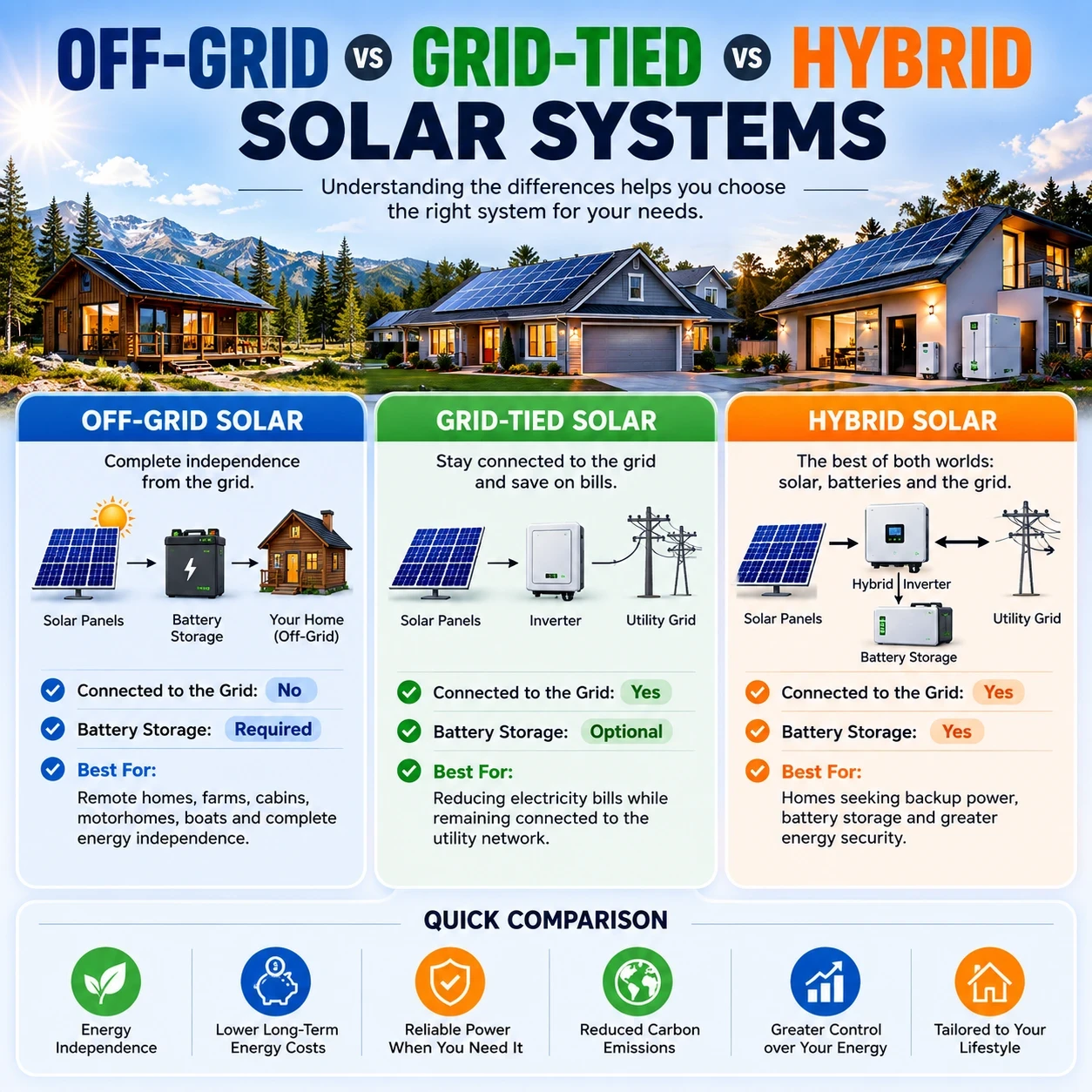 OFF-GRID VS GRID-TIED VS HYBRID SOLAR SYSTEMS

Understanding the differences helps you choose the right system for your needs.

OFF-GRID SOLAR

Complete independence from the grid.

Solar Panels
Battery Storage
Your Home (Off-Grid)

Connected to the Grid: No
Battery Storage: Required
Best For:
Remote homes, farms, cabins, motorhomes, boats and complete energy independence.

GRID-TIED SOLAR

Stay connected to the grid and save on bills.

Solar Panels
Inverter
Utility Grid

Connected to the Grid: Yes
Battery Storage: Optional
Best For:
Reducing electricity bills while remaining connected to the utility network.

HYBRID SOLAR

The best of both worlds: solar, batteries and the grid.

Solar Panels
Hybrid Inverter
Utility Grid
Battery Storage

Connected to the Grid: Yes
Battery Storage: Yes
Best For:
Homes seeking backup power, battery storage and greater energy security.

QUICK COMPARISON

Energy Independence
Lower Long-Term Energy Costs
Reliable Power When You Need It
Reduced Carbon Emissions
Greater Control over Your Energy
Tailored to Your Lifestyle